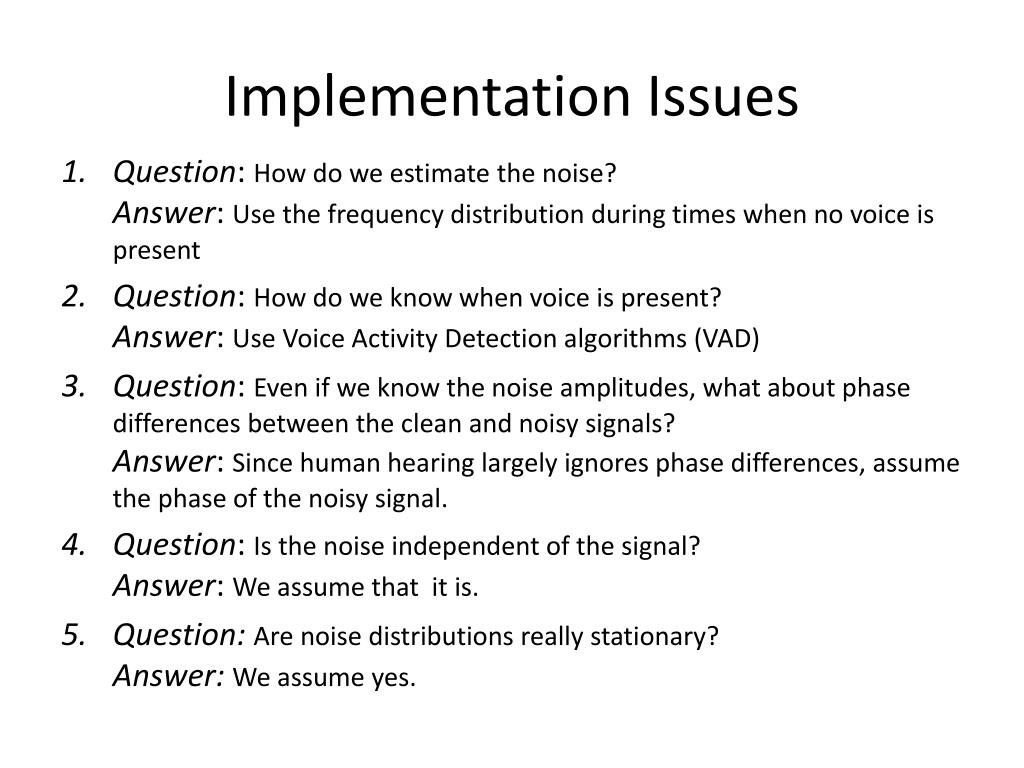 Implementation Issues

1. Question: How do we estimate the noise?
Answer: Use the frequency distribution during times when no voice is present

2. Question: How do we know when voice is present?
Answer: Use Voice Activity Detection algorithms (VAD)

3. Question: Even if we know the noise amplitudes, what about phase differences between the clean and noisy signals?
Answer: Since human hearing largely ignores phase differences, assume the phase of the noisy signal.

4. Question: Is the noise independent of the signal?
Answer: We assume that  it is.

5. Question: Are noise distributions really stationary?
Answer: We assume yes.